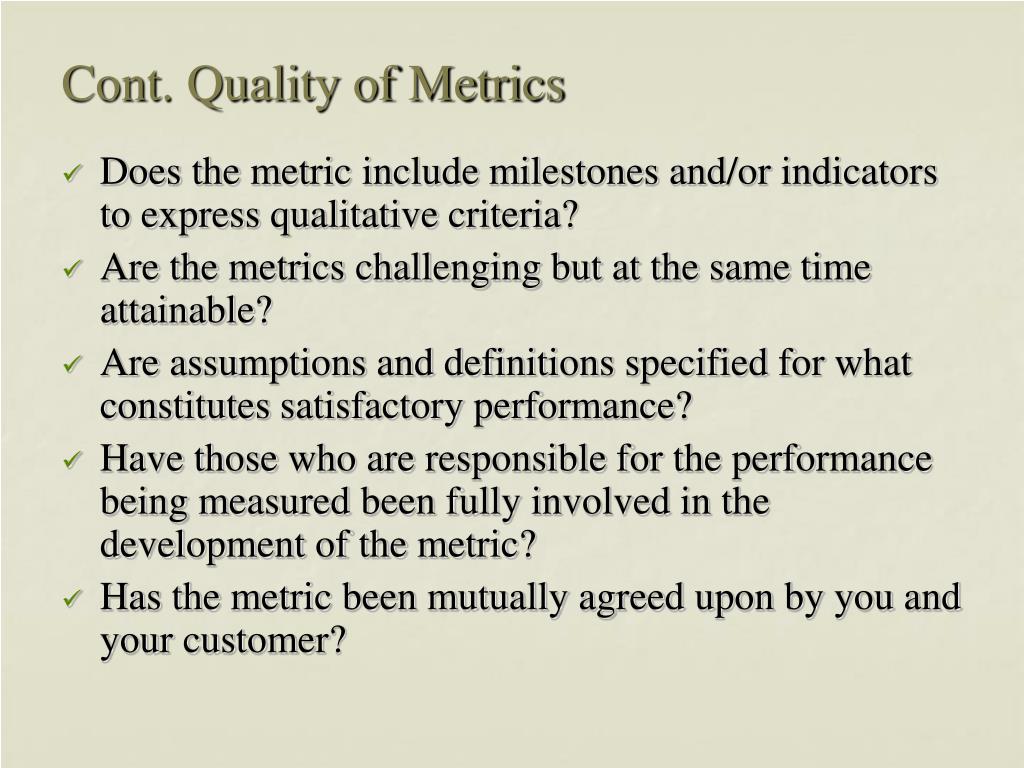 Cont. Quality of Metrics

✓ Does the metric include milestones and/or indicators to express qualitative criteria?
✓ Are the metrics challenging but at the same time attainable?
✓ Are assumptions and definitions specified for what constitutes satisfactory performance?
✓ Have those who are responsible for the performance being measured been fully involved in the development of the metric?
✓ Has the metric been mutually agreed upon by you and your customer?